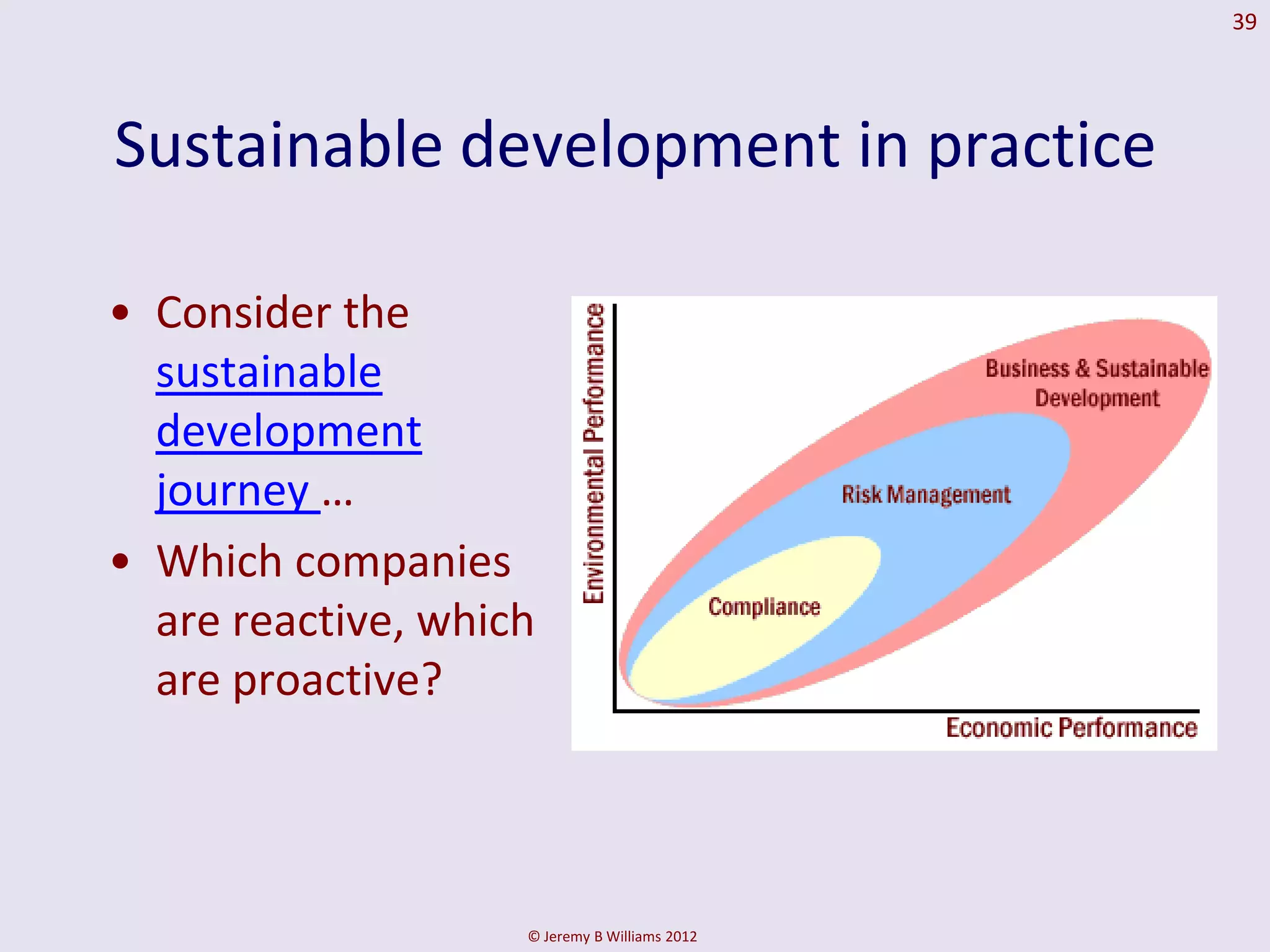 39

Sustainable development in practice

• Consider the sustainable development journey …
• Which companies are reactive, which are proactive?

Environmental Performance

Business & Sustainable Development

Risk Management

Compliance

Economic Performance

© Jeremy B Williams 2012